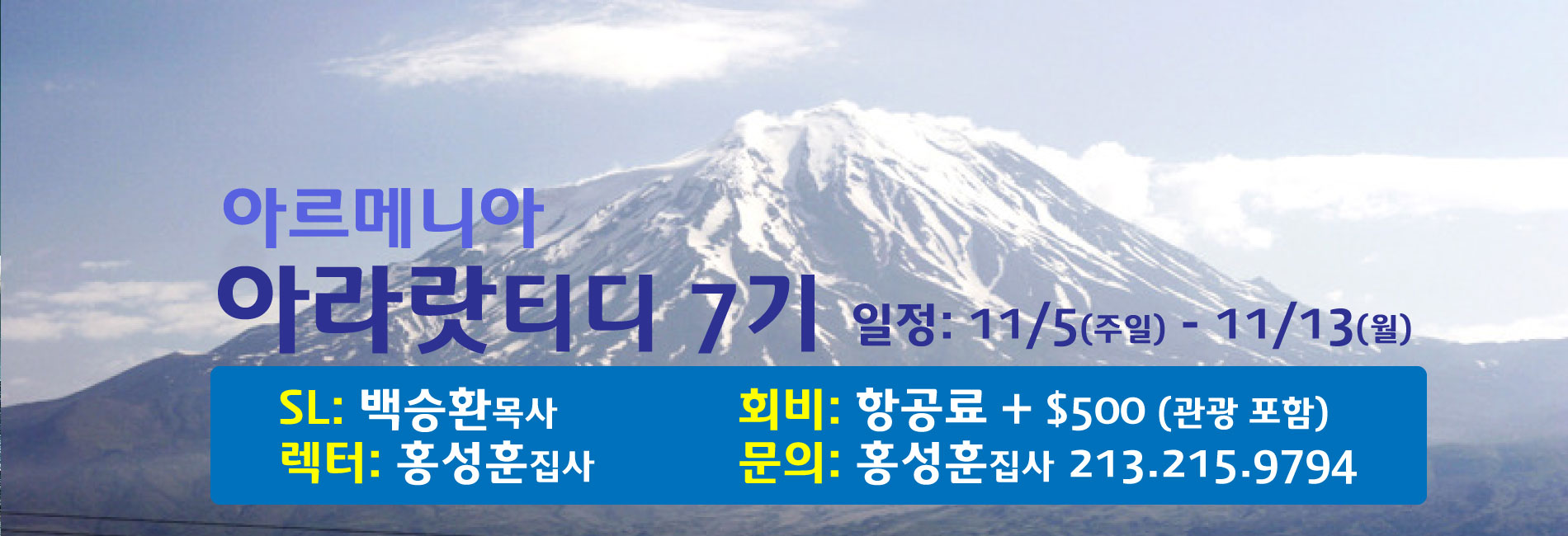 아르메니아
아라랏티디 7기 일정: 11/5(주일) - 11/13(월)

SL: 백승환목사
렉터: 홍성훈집사

회비: 항공료 + $500 (관광 포함)
문의: 홍성훈집사 213.215.9794